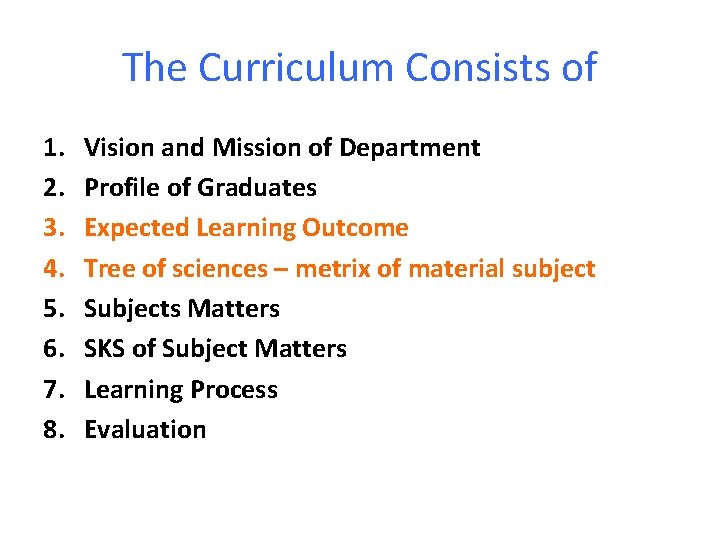 The Curriculum Consists of

1. Vision and Mission of Department
2. Profile of Graduates
3. Expected Learning Outcome
4. Tree of sciences – metrix of material subject
5. Subjects Matters
6. SKS of Subject Matters
7. Learning Process
8. Evaluation